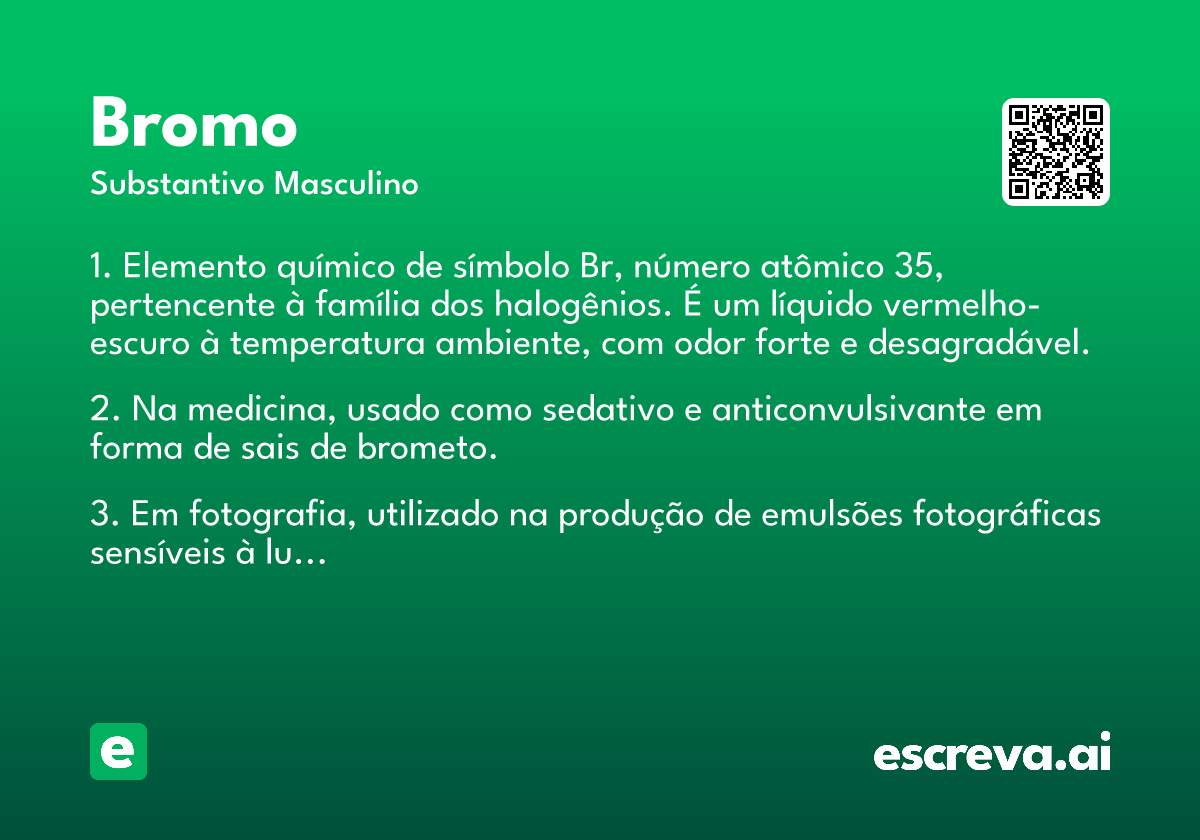 Bromo
Substantivo Masculino

1. Elemento químico de símbolo Br, número atômico 35, pertencente à família dos halogênios. É um líquido vermelho-escuro à temperatura ambiente, com odor forte e desagradável.

2. Na medicina, usado como sedativo e anticonvulsivante em forma de sais de brometo.

3. Em fotografia, utilizado na produção de emulsões fotográficas sensíveis à lu...

e

escreva.ai